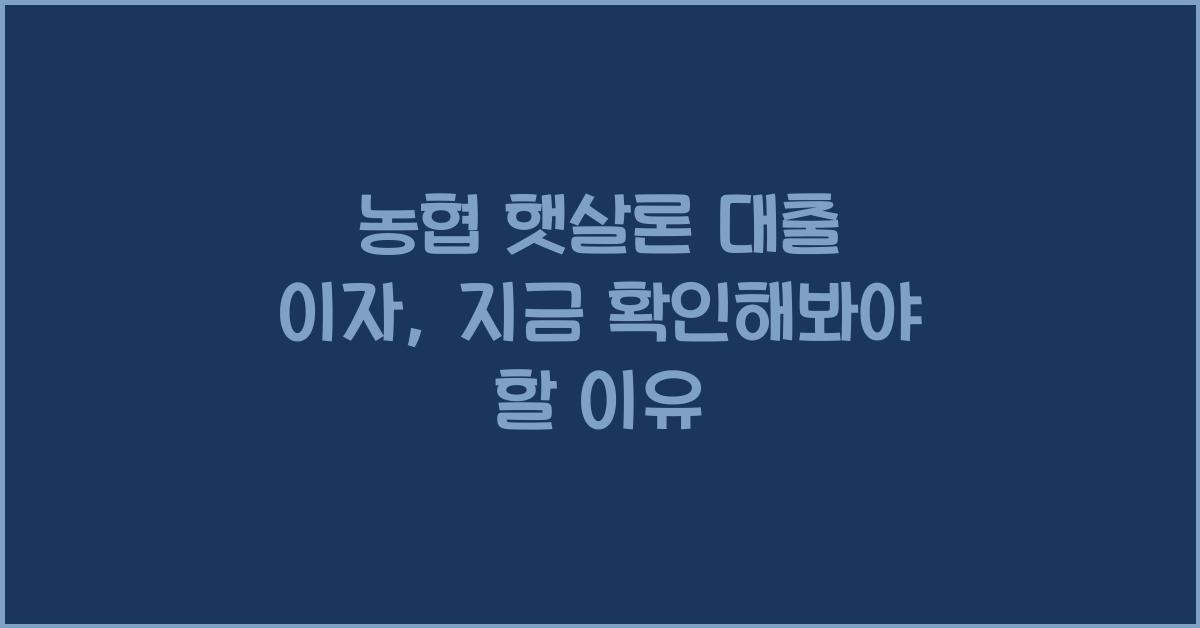 농협 햇살론 대출 이자, 지금 확인해봐야 할 이유